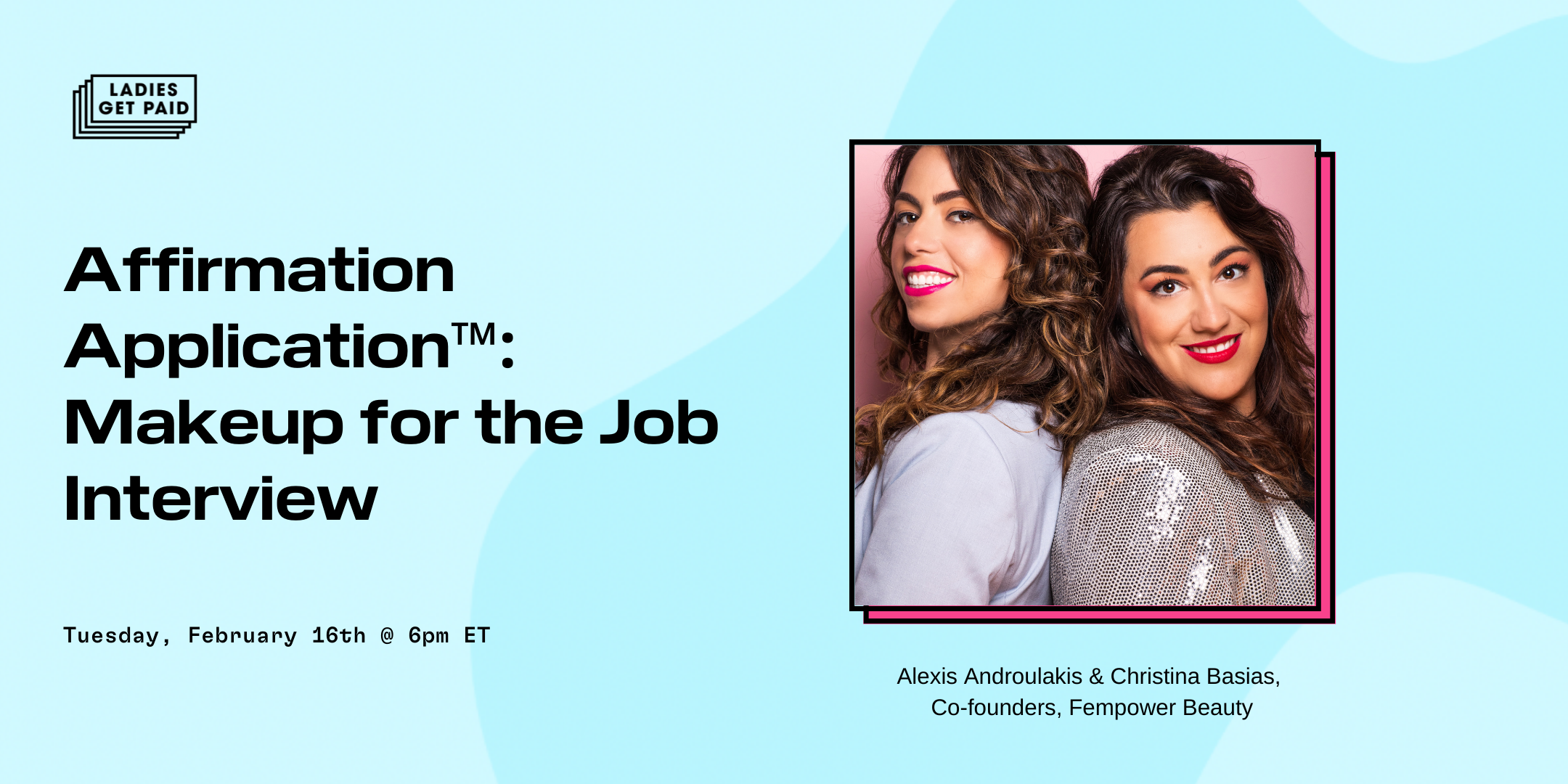 LADIES GET PAID

Affirmation Application™: Makeup for the Job Interview

Tuesday, February 16th @ 6pm ET

Alexis Androulakis & Christina Basias, Co-founders, Fempower Beauty